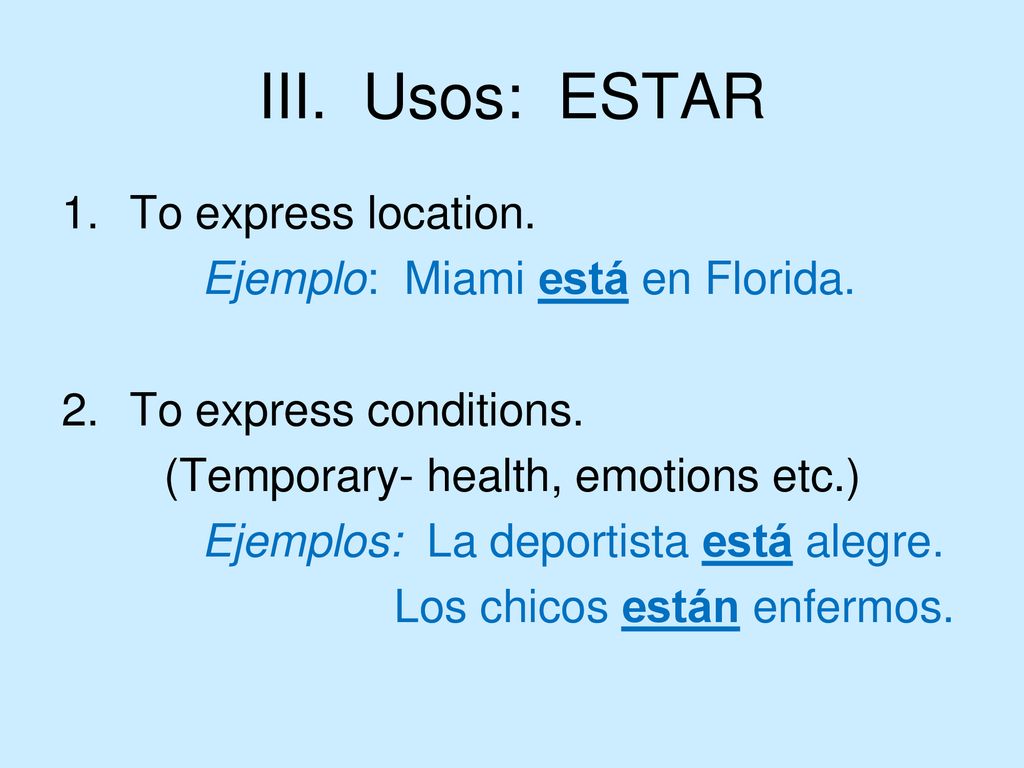 III. Usos: ESTAR

1. To express location.
Ejemplo: Miami está en Florida.

2. To express conditions.
(Temporary- health, emotions etc.)
Ejemplos: La deportista está alegre.
Los chicos están enfermos.